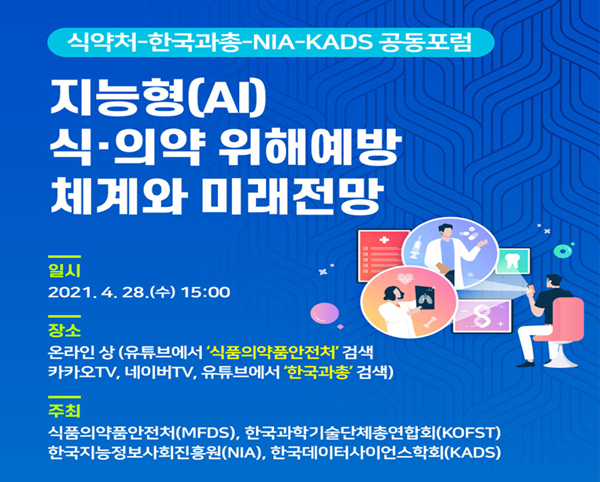 식약처-한국과총-NIA-KADS 공동포럼

지능형(AI)
식·의약 위해예방
체계와 미래전망

일시
2021. 4. 28.(수) 15:00

장소
온라인 상 (유튜브에서 '식품의약품안전처' 검색
카카오TV, 네이버TV, 유튜브에서 '한국과총' 검색)

주최
식품의약품안전처(MFDS), 한국과학기술단체총연합회(KOFST)
한국지능정보사회진흥원(NIA), 한국데이터사이언스학회(KADS)